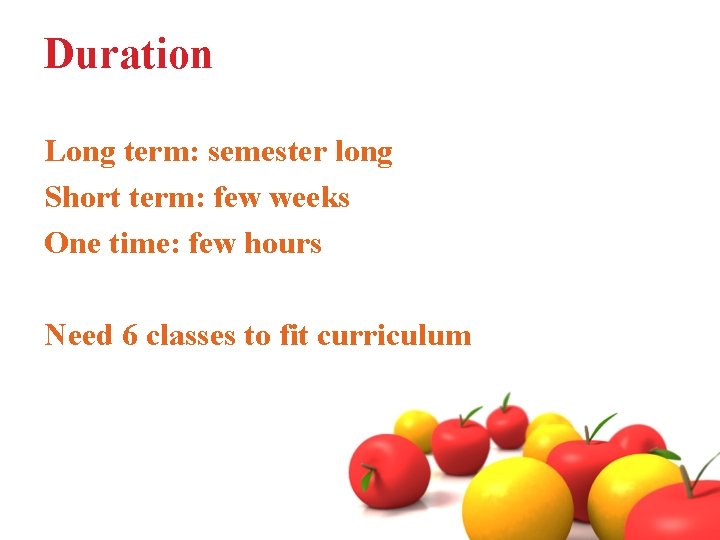 Duration

Long term: semester long
Short term: few weeks
One time: few hours

Need 6 classes to fit curriculum